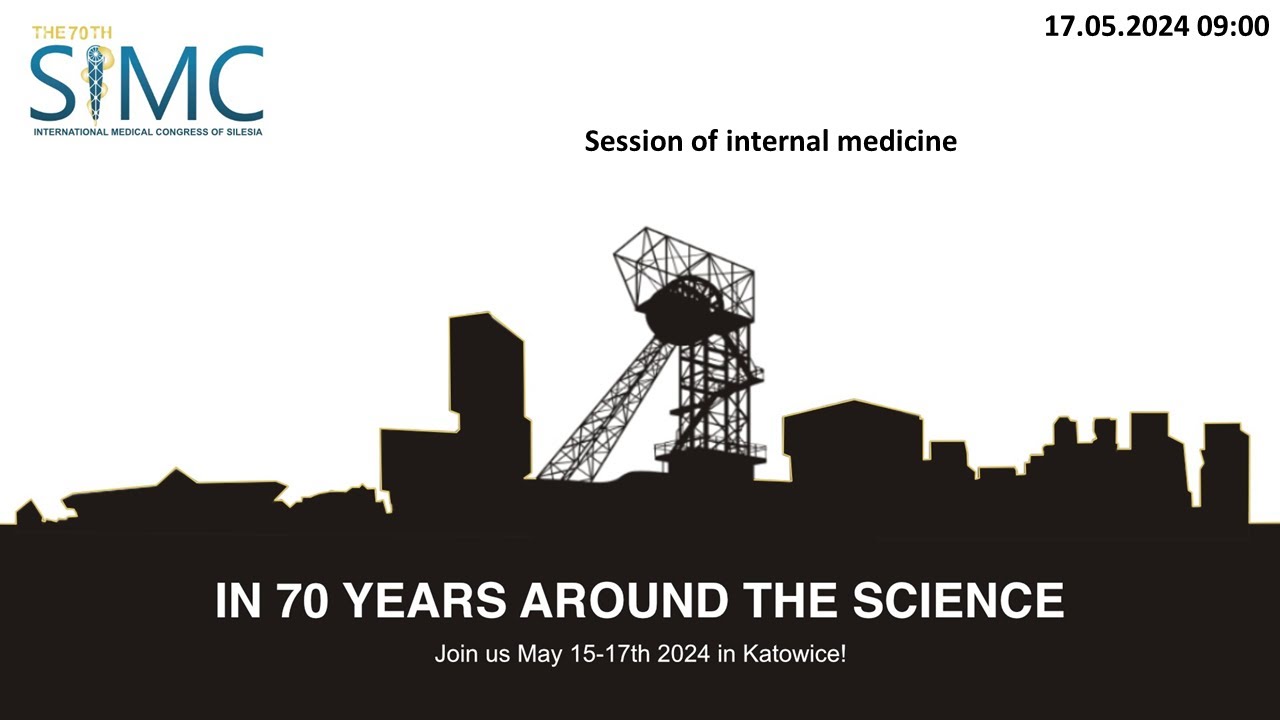 THE 70TH
SIMC
INTERNATIONAL MEDICAL CONGRESS OF SILESIA

17.05.2024 09:00

Session of internal medicine

IN 70 YEARS AROUND THE SCIENCE

Join us May 15-17th 2024 in Katowice!